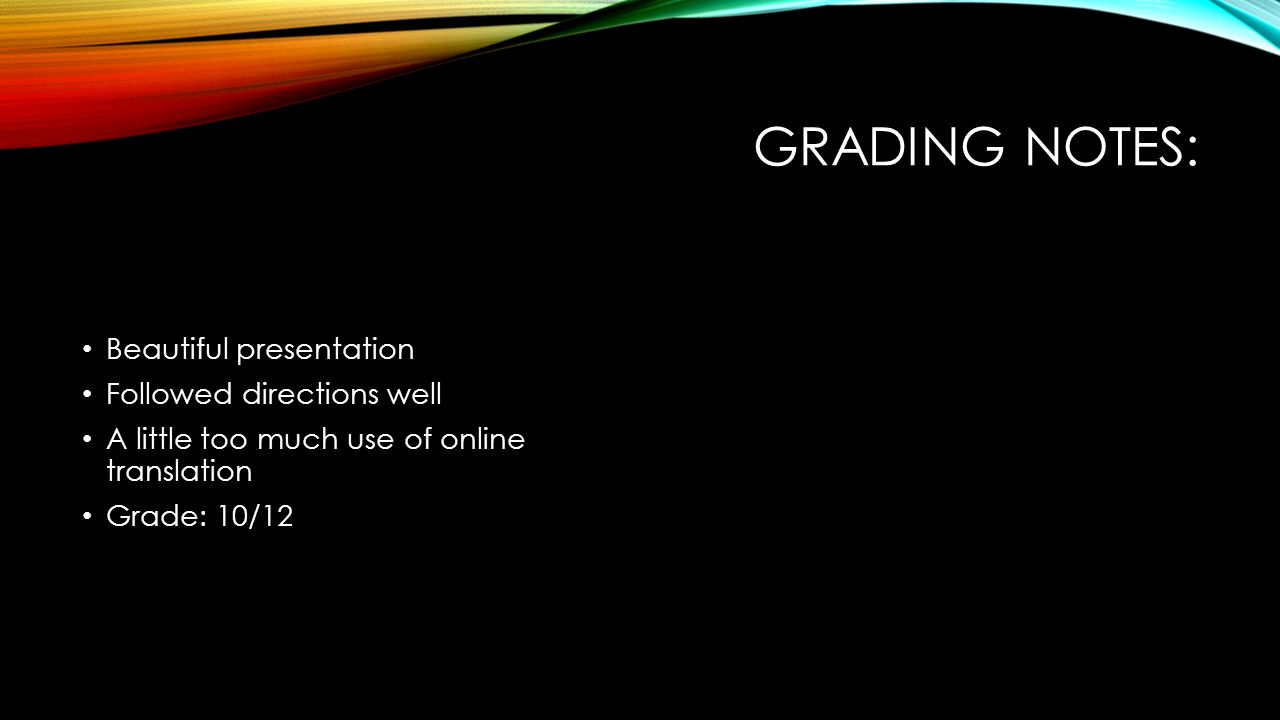 GRADING NOTES:

• Beautiful presentation
• Followed directions well
• A little too much use of online translation
• Grade: 10/12